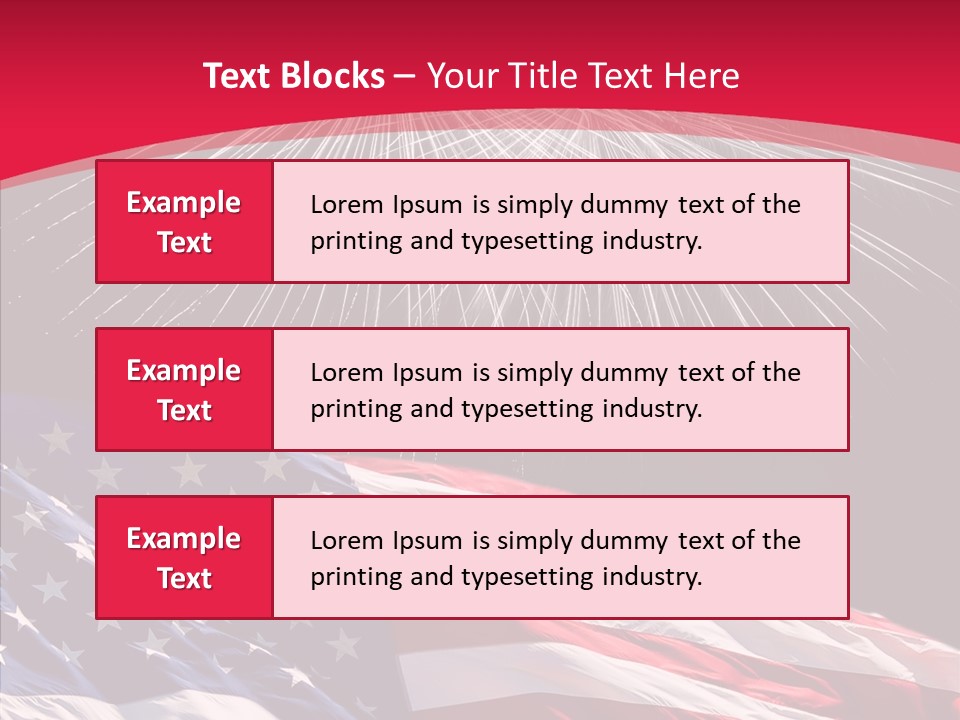 Text Blocks – Your Title Text Here

Example Text

Lorem Ipsum is simply dummy text of the printing and typesetting industry.

Example Text

Lorem Ipsum is simply dummy text of the printing and typesetting industry.

Example Text

Lorem Ipsum is simply dummy text of the printing and typesetting industry.